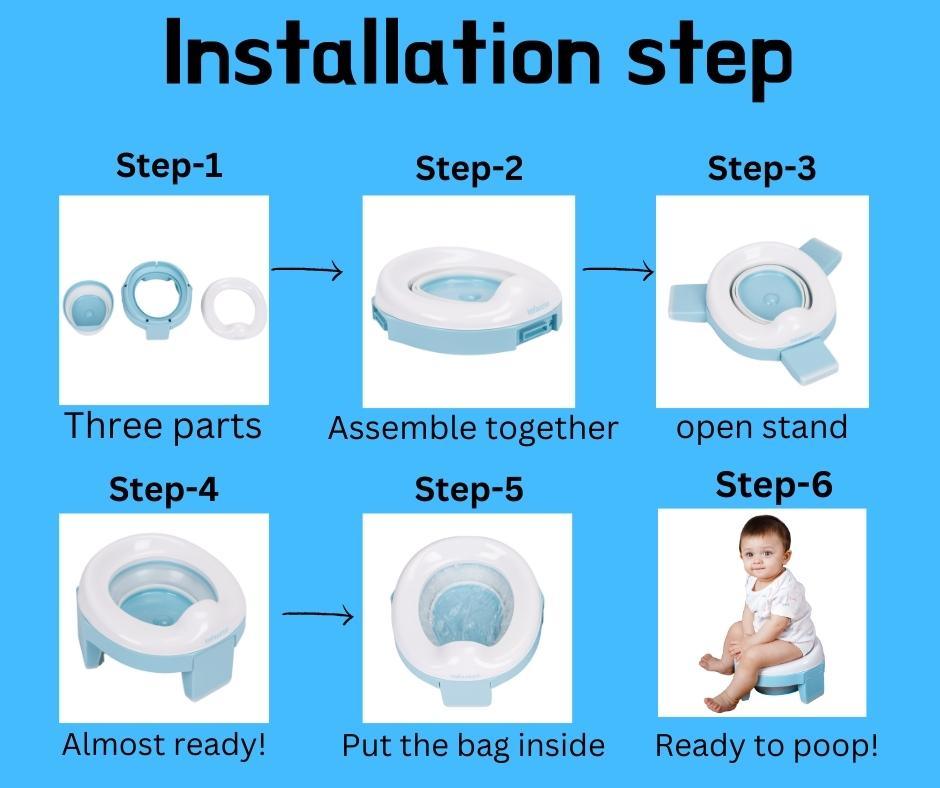 Installation step

Step-1

Three parts

Step-2

Assemble together

Step-3

open stand

Step-4

Almost ready!

Step-5

Put the bag inside

Step-6

Ready to poop!